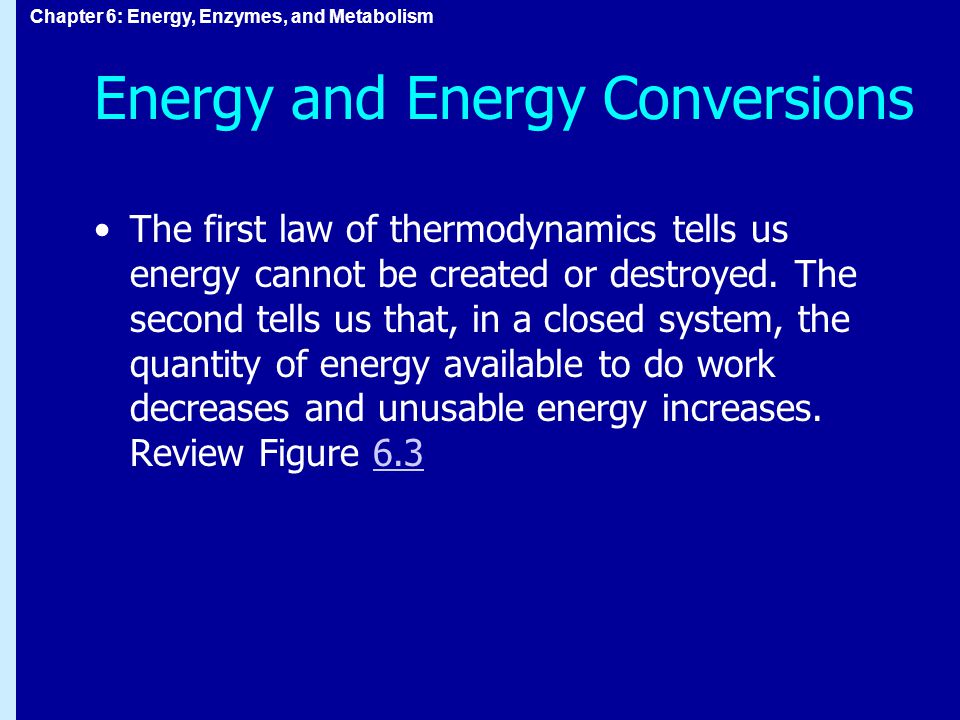 Chapter 6: Energy, Enzymes, and Metabolism

Energy and Energy Conversions

• The first law of thermodynamics tells us energy cannot be created or destroyed. The second tells us that, in a closed system, the quantity of energy available to do work decreases and unusable energy increases. Review Figure 6.3